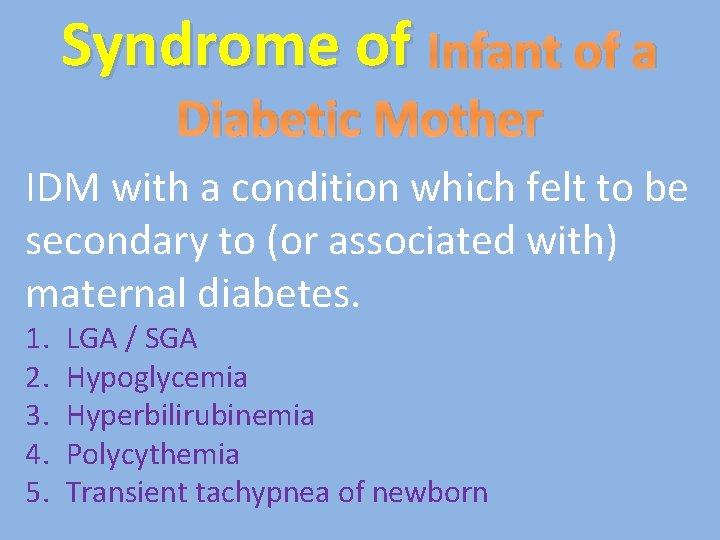 Syndrome of Infant of a Diabetic Mother

IDM with a condition which felt to be secondary to (or associated with) maternal diabetes.

1. LGA / SGA
2. Hypoglycemia
3. Hyperbilirubinemia
4. Polycythemia
5. Transient tachypnea of newborn